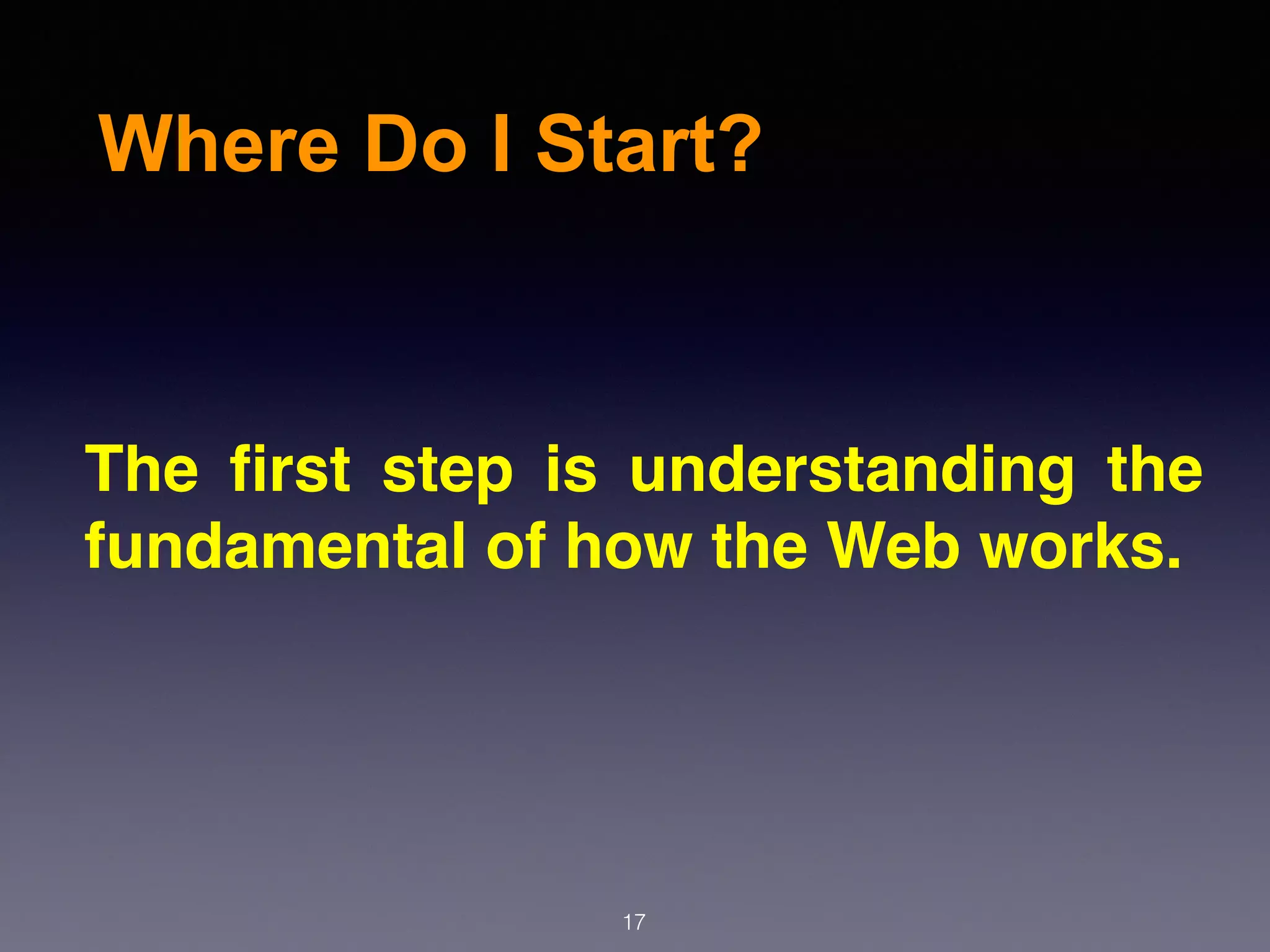 Where Do I Start?

The first step is understanding the fundamental of how the Web works.

17